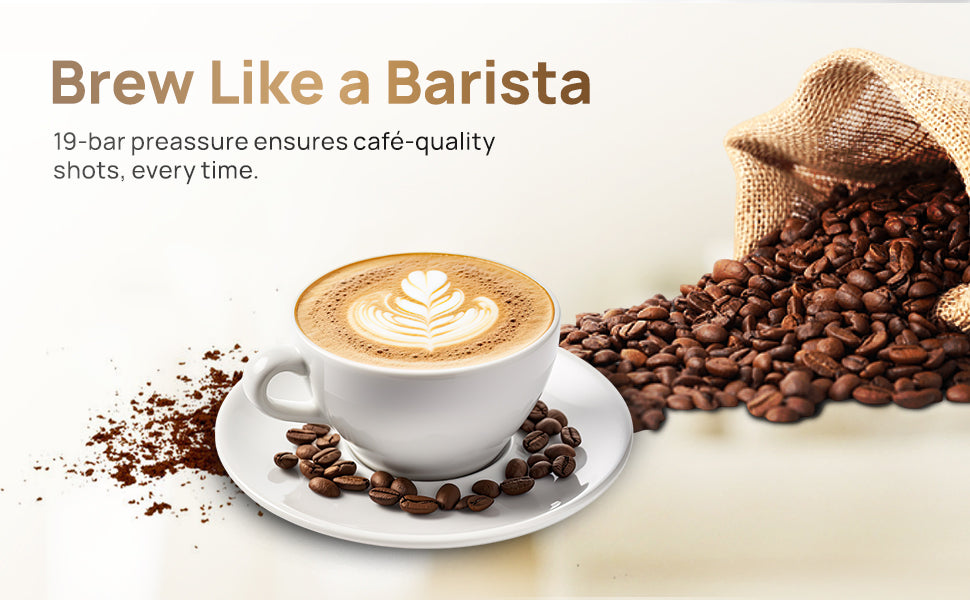 Brew Like a Barista

19-bar preassure ensures café-quality shots, every time.